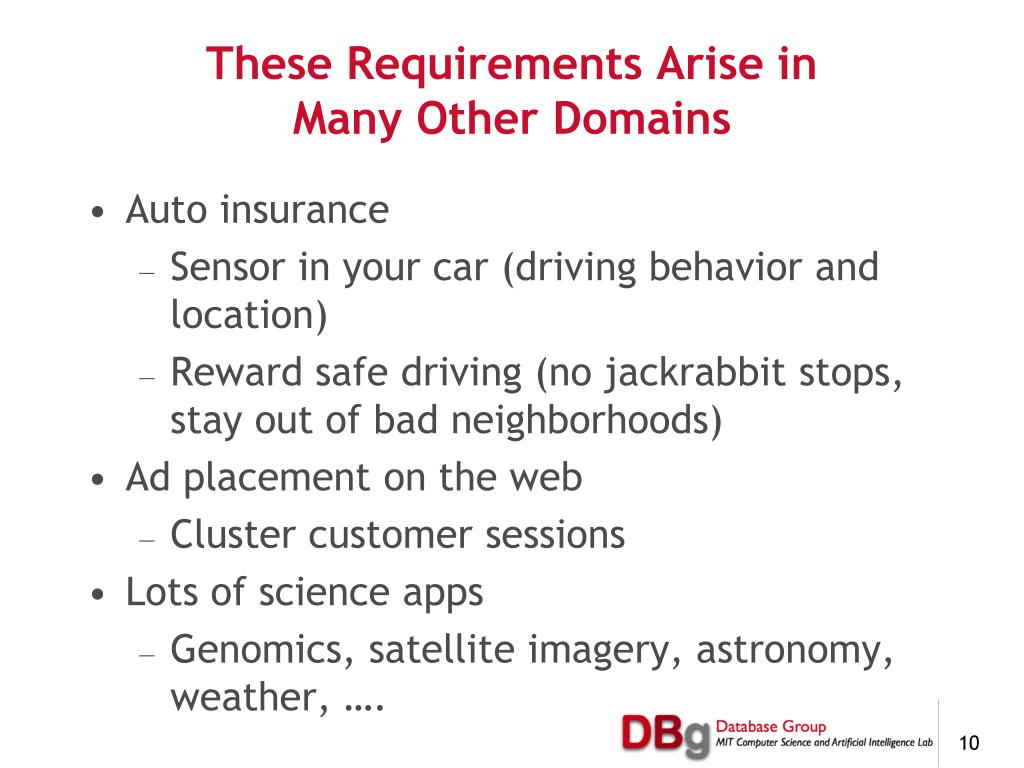 These Requirements Arise in Many Other Domains

• Auto insurance
– Sensor in your car (driving behavior and location)
– Reward safe driving (no jackrabbit stops, stay out of bad neighborhoods)
• Ad placement on the web
– Cluster customer sessions
• Lots of science apps
– Genomics, satellite imagery, astronomy, weather, ….

DBg Database Group
MIT Computer Science and Artificial Intelligence Lab

10